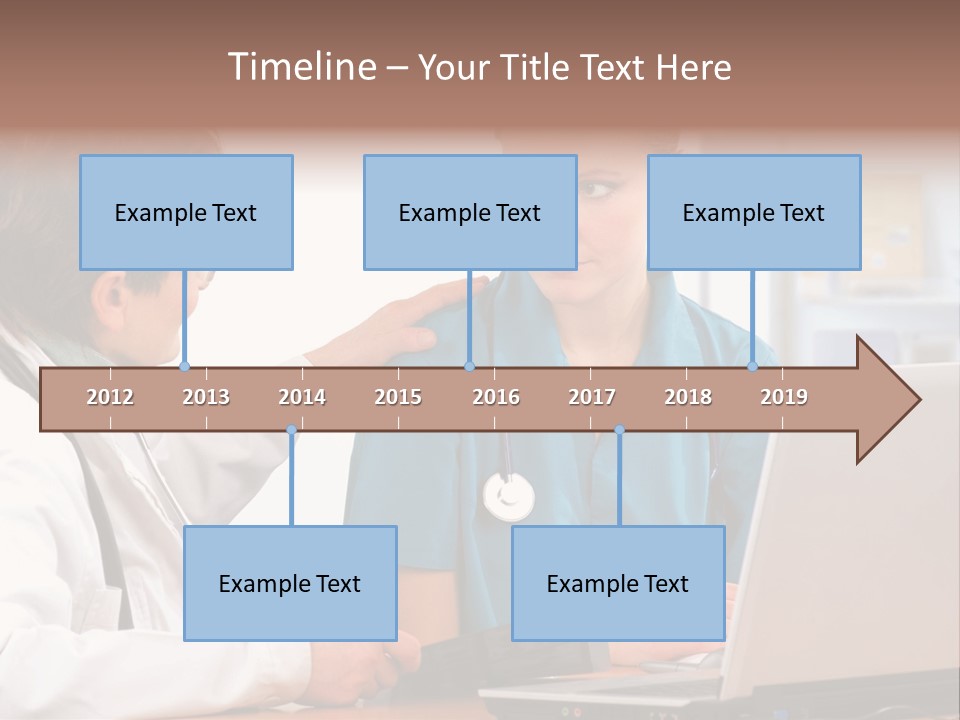 Timeline – Your Title Text Here

Example Text

Example Text

Example Text

2012 2013 2014 2015 2016 2017 2018 2019

Example Text

Example Text